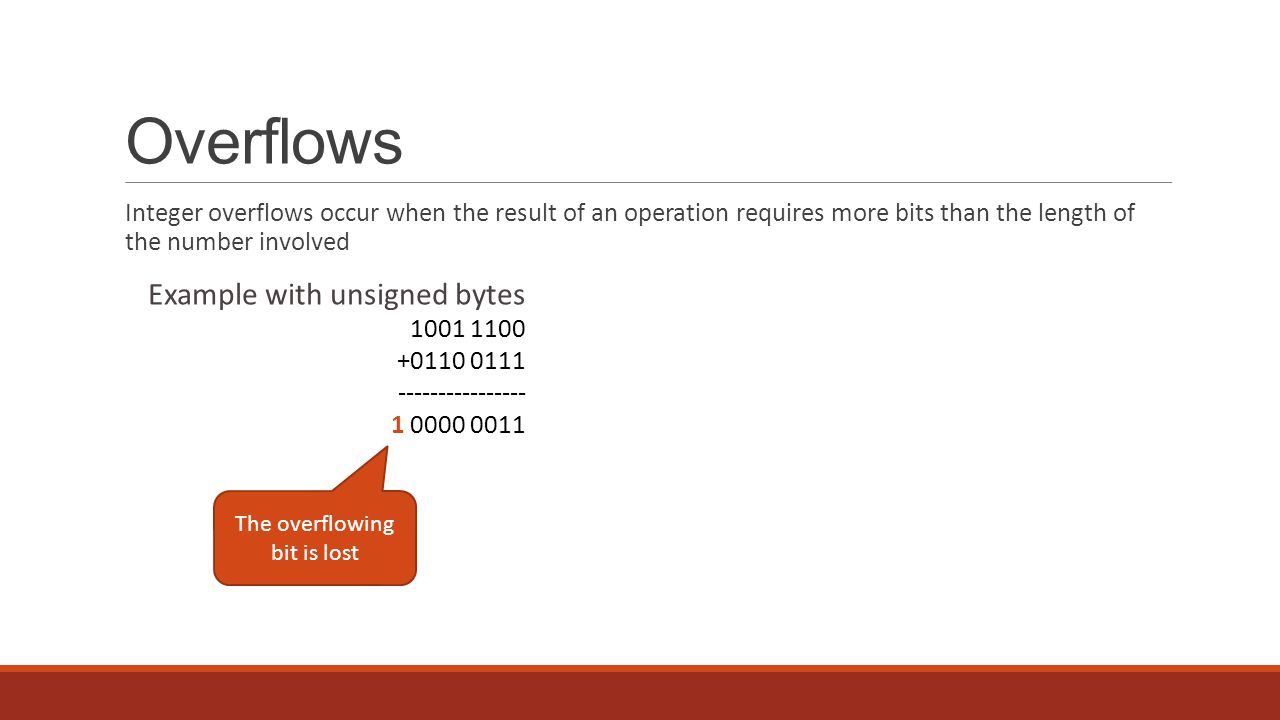 Overflows

Integer overflows occur when the result of an operation requires more bits than the length of the number involved

Example with unsigned bytes

1001 1100
+0110 0111
----------------
1 0000 0011

The overflowing bit is lost